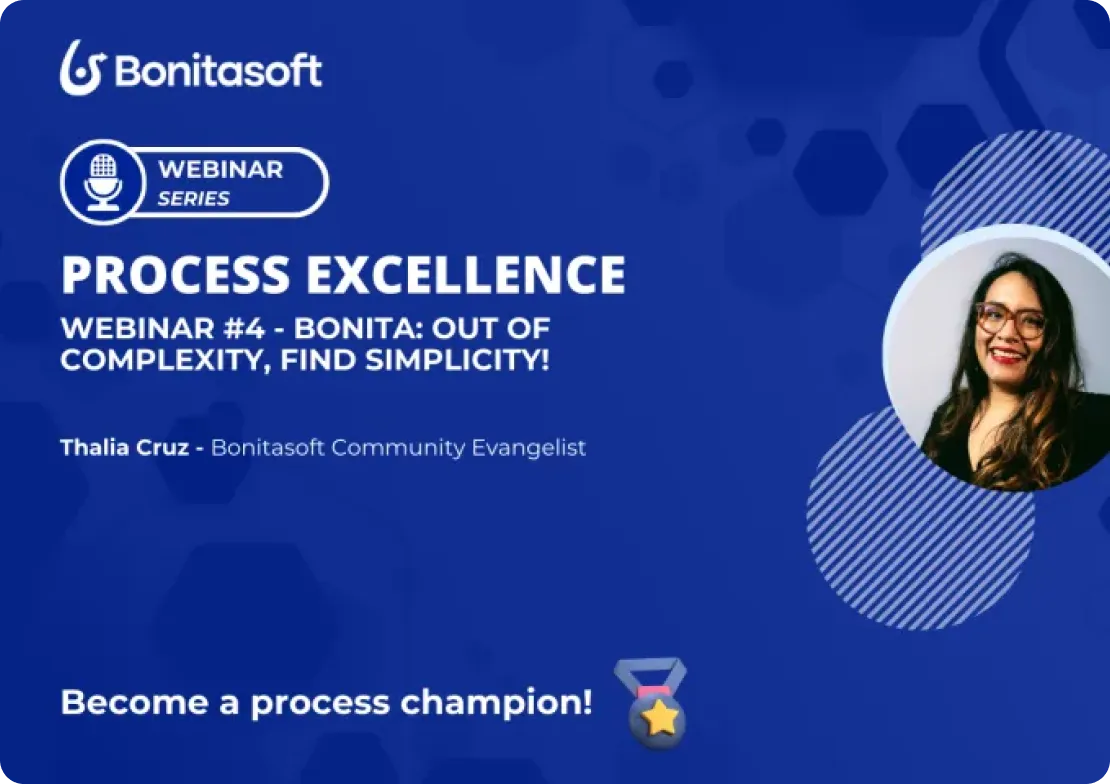 Bonitasoft

WEBINAR
SERIES

PROCESS EXCELLENCE

WEBINAR #4 - BONITA: OUT OF COMPLEXITY, FIND SIMPLICITY!

Thalia Cruz - Bonitasoft Community Evangelist

Become a process champion!